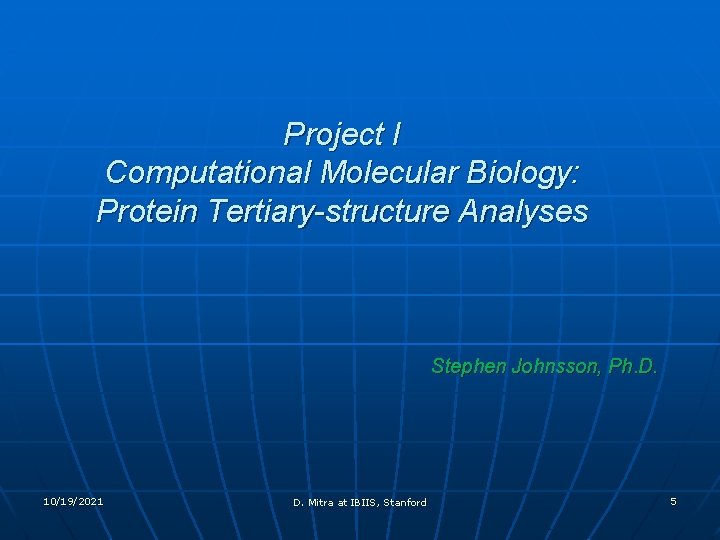 Project I
Computational Molecular Biology:
Protein Tertiary-structure Analyses

Stephen Johnsson, Ph.D.

10/19/2021

D. Mitra at IBIIS, Stanford

5